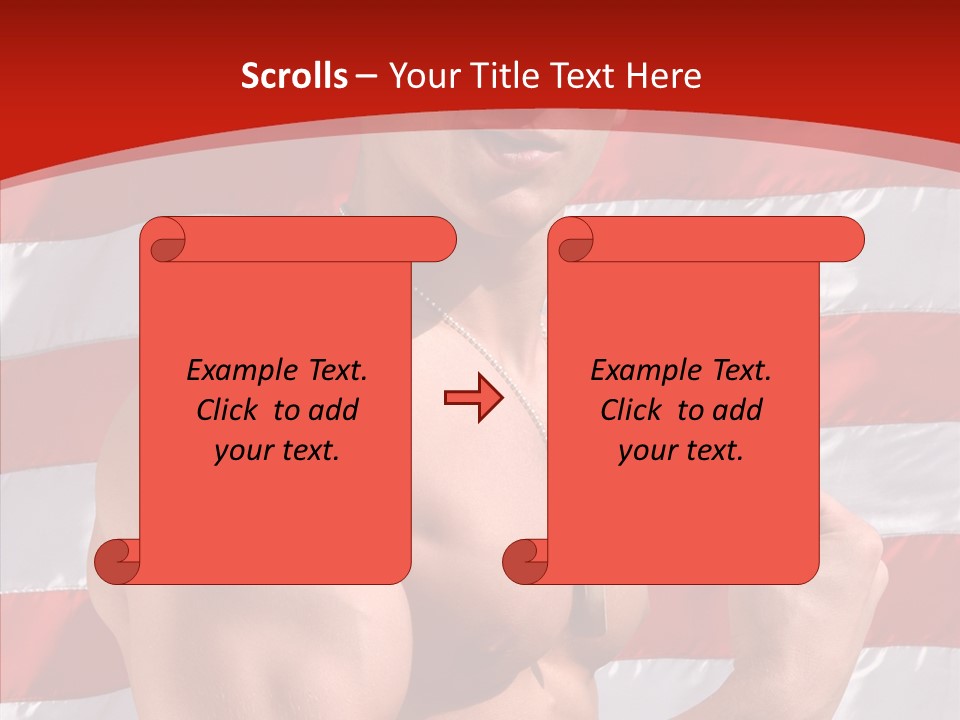 Scrolls – Your Title Text Here

Example Text. Click to add your text.

Example Text. Click to add your text.